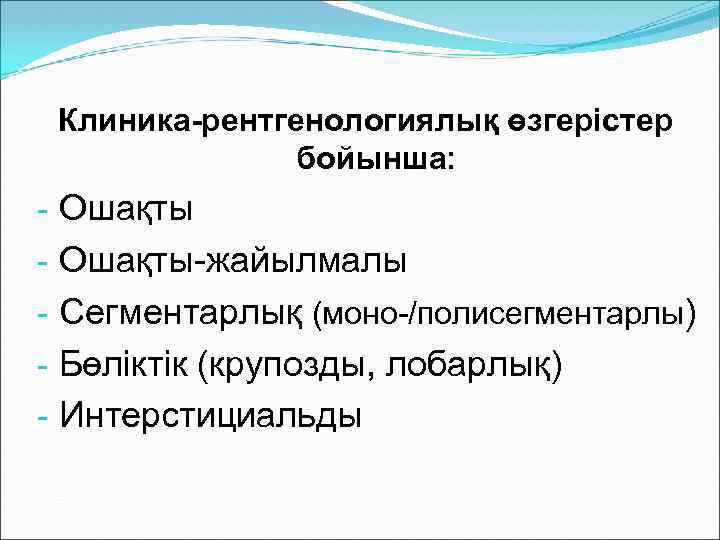 Клиника-рентгенологиялық өзгерістер бойынша:

- Ошақты
- Ошақты-жайылмалы
- Сегментарлық (моно-/полисегментарлы)
- Бөліктік (крупозды, лобарлық)
- Интерстициальды